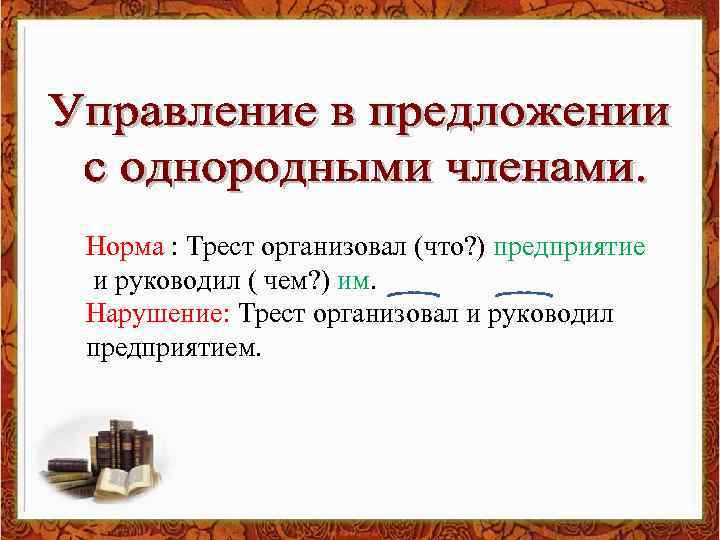 Управление в предложении с однородными членами.

Норма : Трест организовал (что?) предприятие и руководил ( чем?) им.

Нарушение: Трест организовал и руководил предприятием.